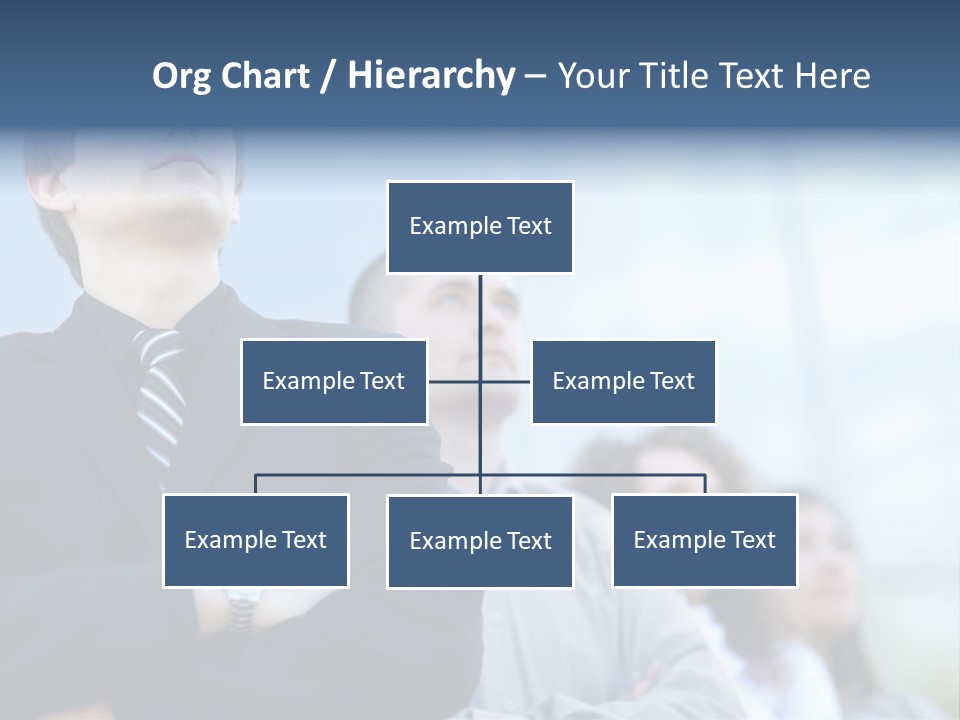 Org Chart / Hierarchy – Your Title Text Here

Example Text

Example Text

Example Text

Example Text

Example Text

Example Text